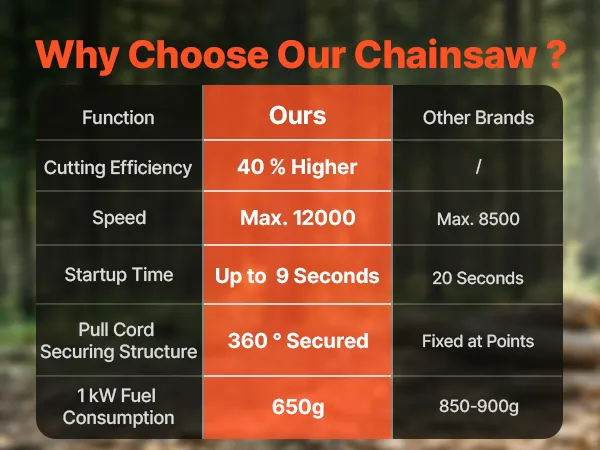 Why Choose Our Chainsaw ?

| Function | Ours | Other Brands |
|---|---|---|
| Cutting Efficiency | 40 % Higher | / |
| Speed | Max. 12000 | Max. 8500 |
| Startup Time | Up to 9 Seconds | 20 Seconds |
| Pull Cord Securing Structure | 360 ° Secured | Fixed at Points |
| 1 kW Fuel Consumption | 650g | 850-900g |